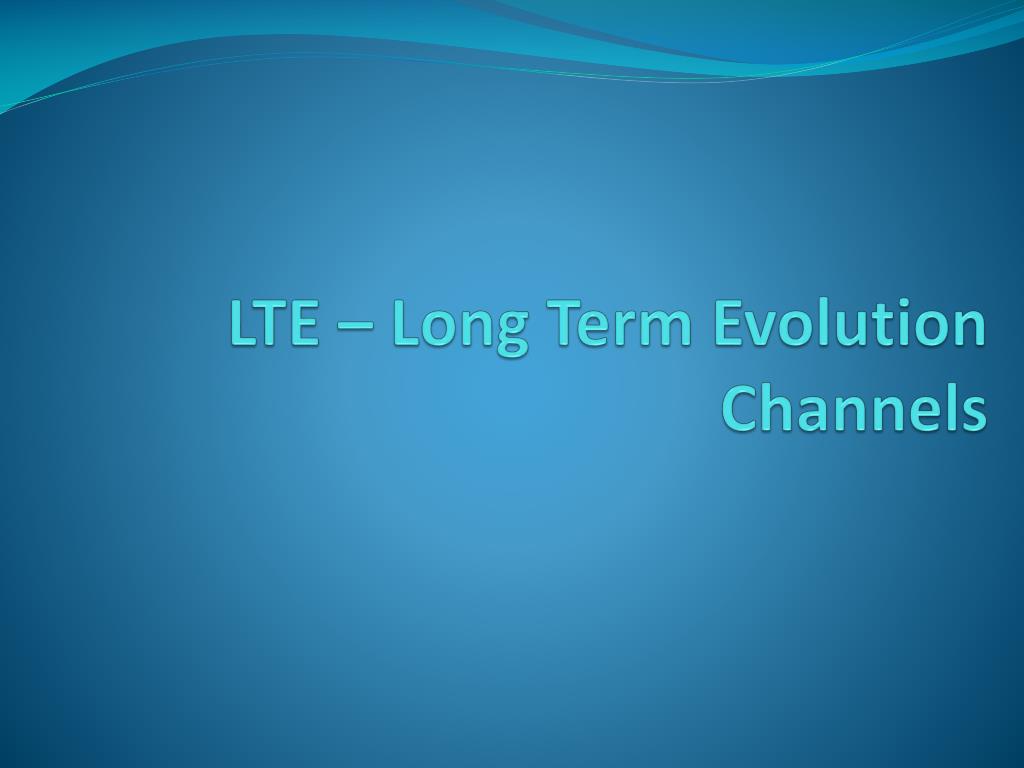 LTE – Long Term Evolution Channels